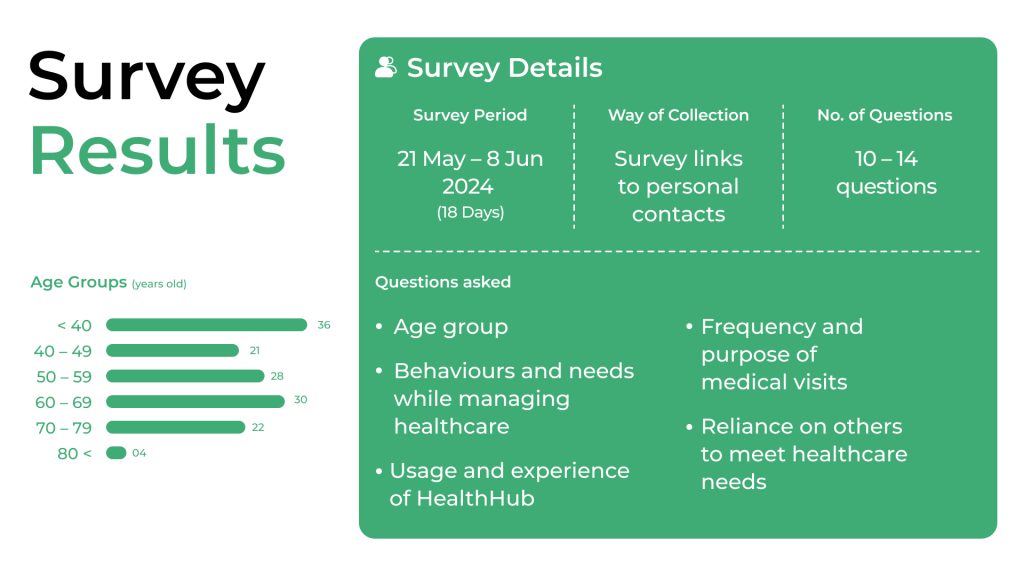 Survey Results

Age Groups (years old)

< 40 36
40 – 49 21
50 – 59 28
60 – 69 30
70 – 79 22
80 < 04

Survey Details

Survey Period
21 May – 8 Jun 2024
(18 Days)

Way of Collection
Survey links to personal contacts

No. of Questions
10 – 14 questions

Questions asked

• Age group

• Behaviours and needs while managing healthcare

• Usage and experience of HealthHub

• Frequency and purpose of medical visits

• Reliance on others to meet healthcare needs